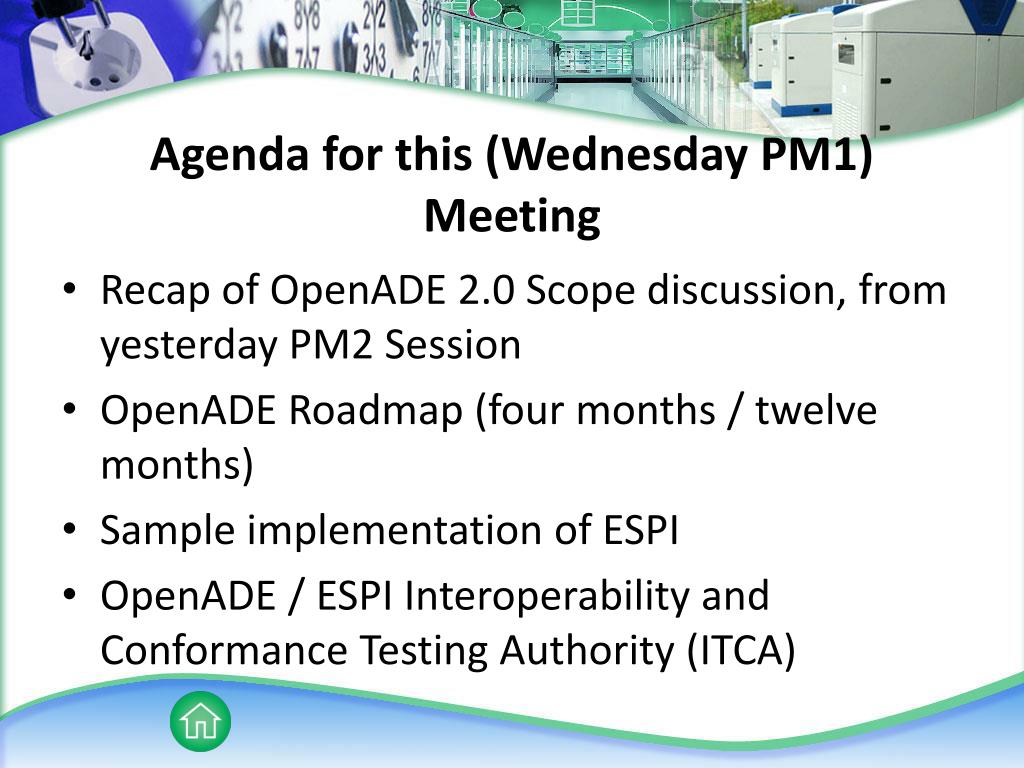 Agenda for this (Wednesday PM1) Meeting

• Recap of OpenADE 2.0 Scope discussion, from yesterday PM2 Session
• OpenADE Roadmap (four months / twelve months)
• Sample implementation of ESPI
• OpenADE / ESPI Interoperability and Conformance Testing Authority (ITCA)